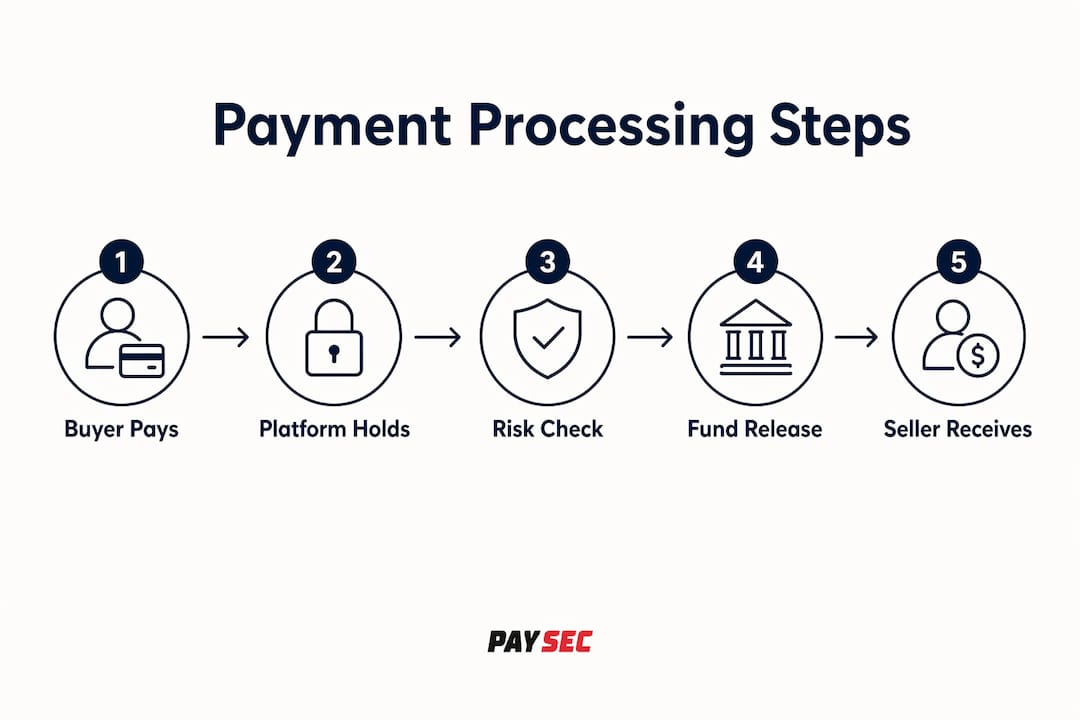 Payment Processing Steps

1
Buyer Pays

2
Platform Holds

3
Risk Check

4
Fund Release

5
$
Seller Receives

PAYSEC